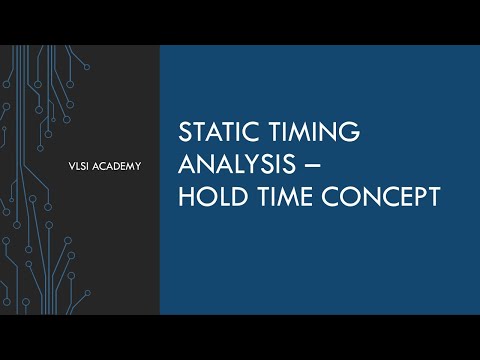 VLSI ACADEMY

STATIC TIMING ANALYSIS – HOLD TIME CONCEPT